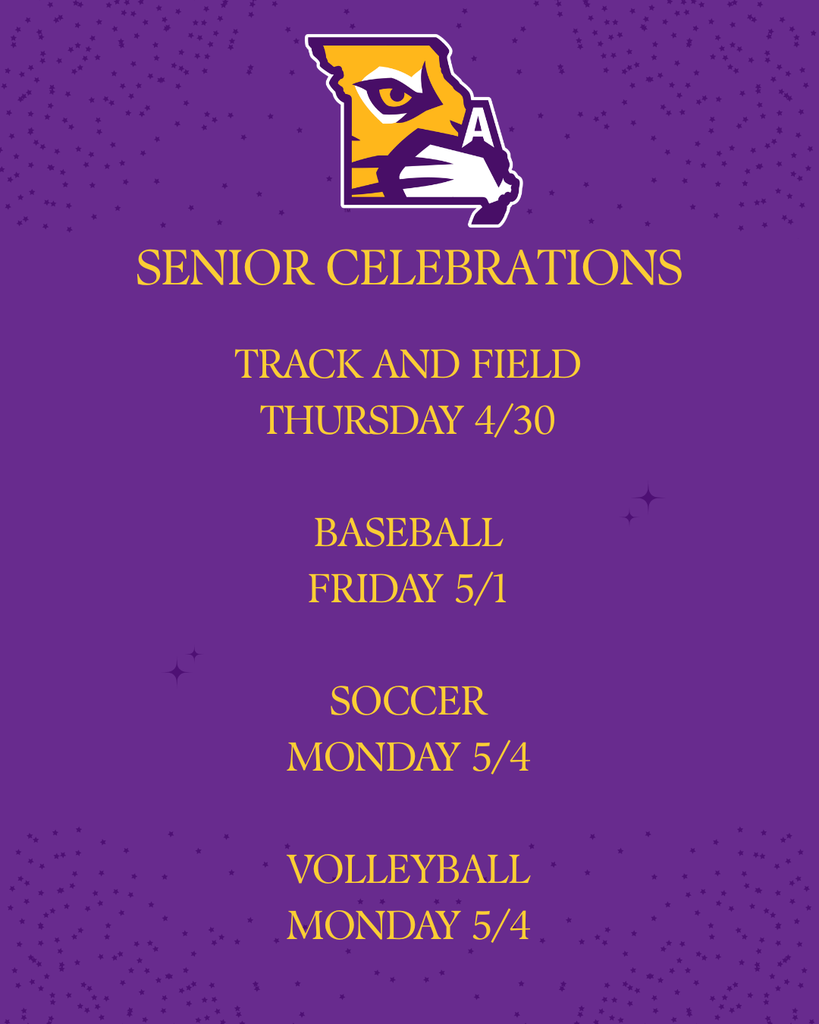 A

SENIOR CELEBRATIONS

TRACK AND FIELD
THURSDAY 4/30

BASEBALL
FRIDAY 5/1

SOCCER
MONDAY 5/4

VOLLEYBALL
MONDAY 5/4